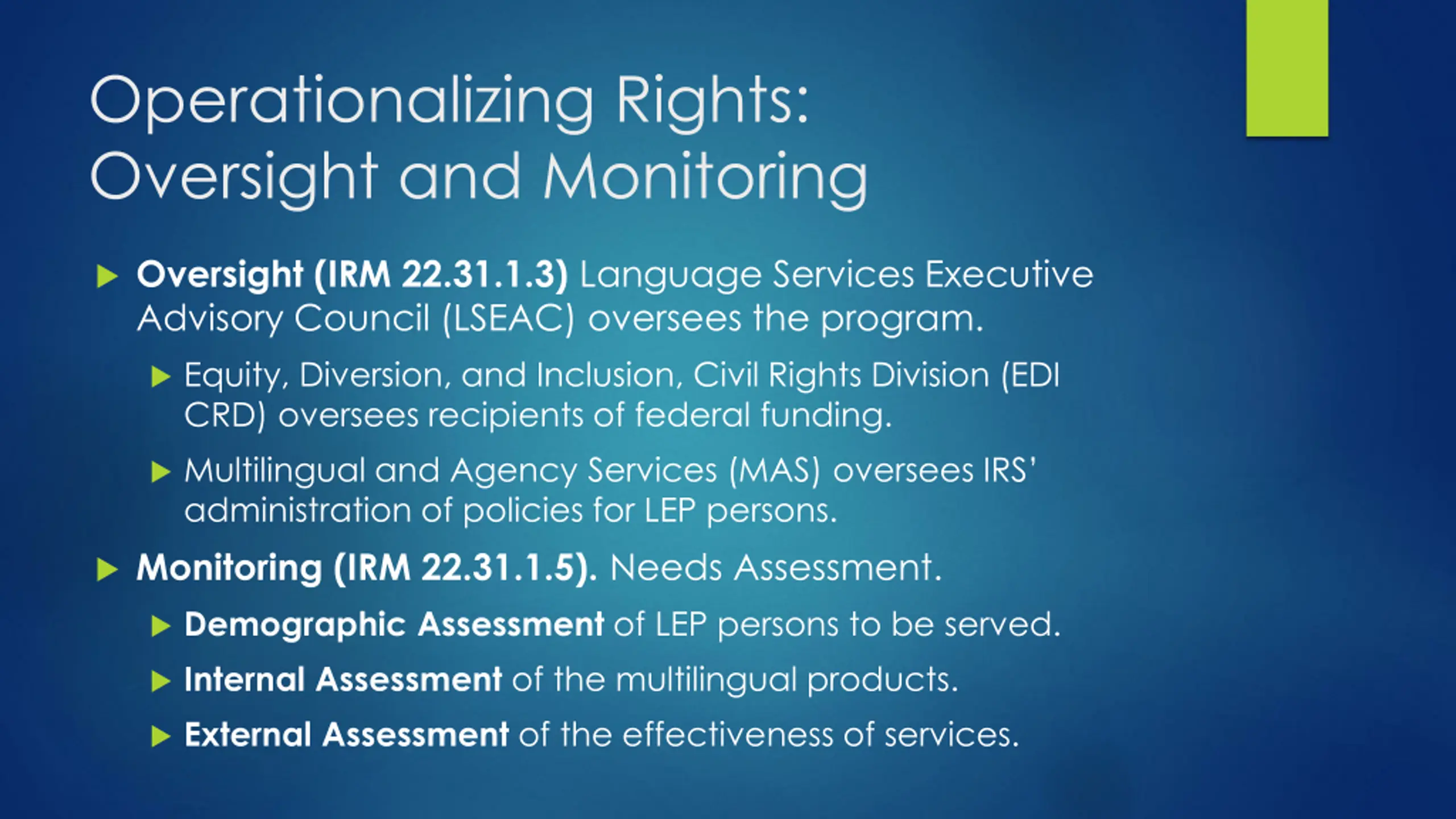 Operationalizing Rights: Oversight and Monitoring

Oversight (IRM 22.31.1.3) Language Services Executive Advisory Council (LSEAC) oversees the program.

Equity, Diversion, and Inclusion, Civil Rights Division (EDI CRD) oversees recipients of federal funding.

Multilingual and Agency Services (MAS) oversees IRS' administration of policies for LEP persons.

Monitoring (IRM 22.31.1.5). Needs Assessment.

Demographic Assessment of LEP persons to be served.

Internal Assessment of the multilingual products.

External Assessment of the effectiveness of services.